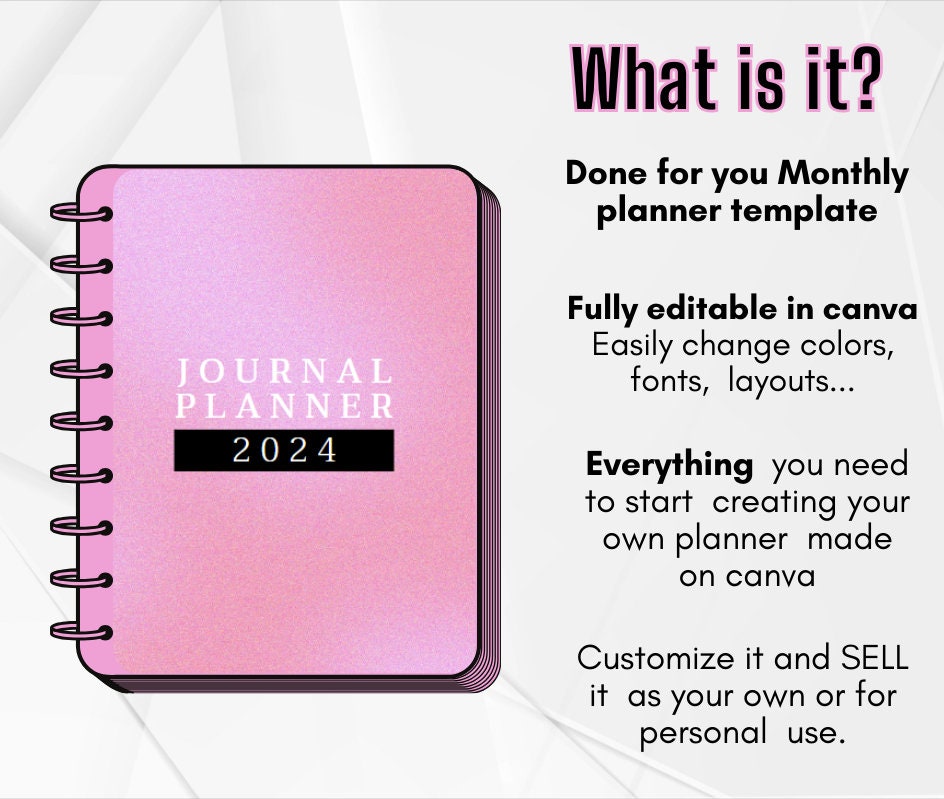 JOURNAL PLANNER
2024

What is it?

Done for you Monthly planner template

Fully editable in canva
Easily change colors, fonts, layouts...

Everything you need to start creating your own planner made on canva

Customize it and SELL it as your own or for personal use.